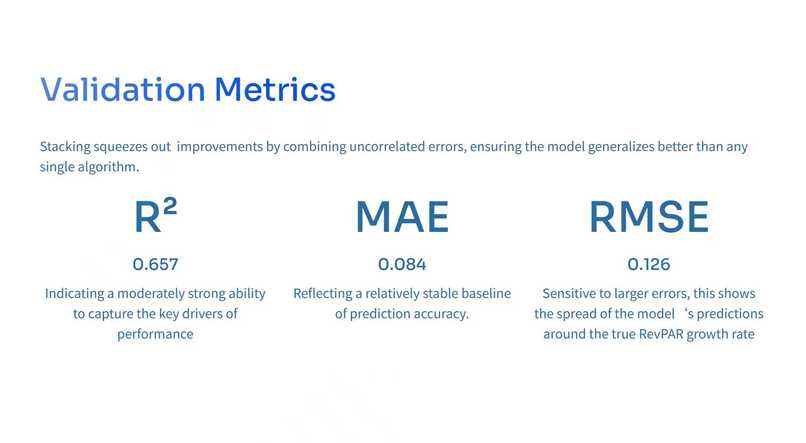 Validation Metrics

Stacking squeezes out improvements by combining uncorrelated errors, ensuring the model generalizes better than any single algorithm.

$R^2$

0.657

Indicating a moderately strong ability to capture the key drivers of performance

MAE

0.084

Reflecting a relatively stable baseline of prediction accuracy.

RMSE

0.126

Sensitive to larger errors, this shows the spread of the model 's predictions around the true RevPAR growth rate